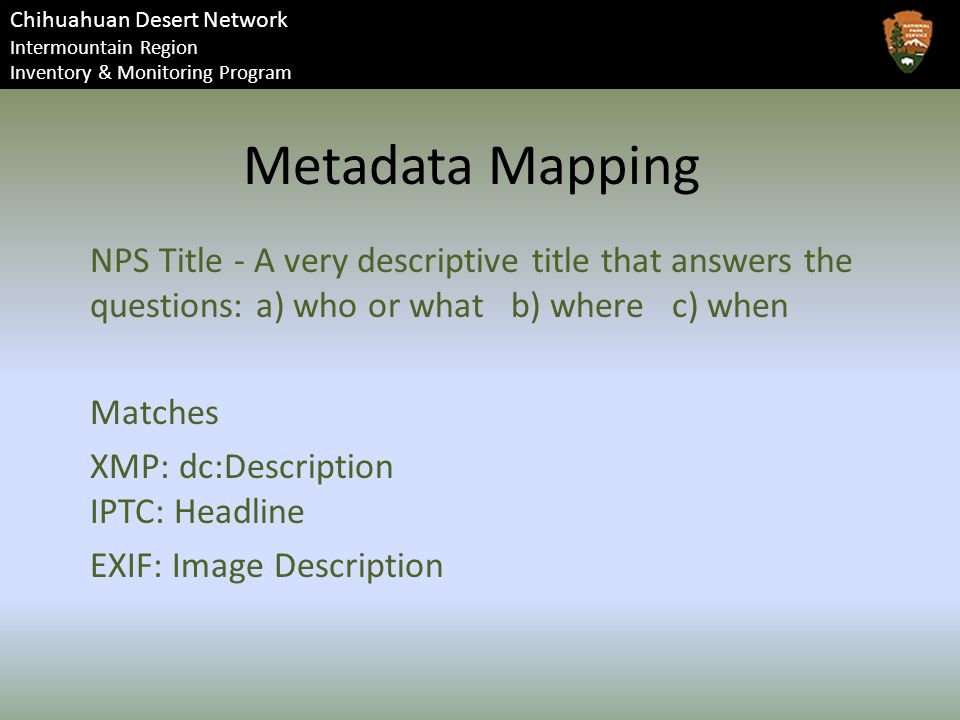 Chihuahuan Desert Network
Intermountain Region
Inventory & Monitoring Program

NATIONAL PARK SERVICE

Metadata Mapping

NPS Title - A very descriptive title that answers the questions: a) who or what b) where c) when

Matches

XMP: dc:Description
IPTC: Headline

EXIF: Image Description